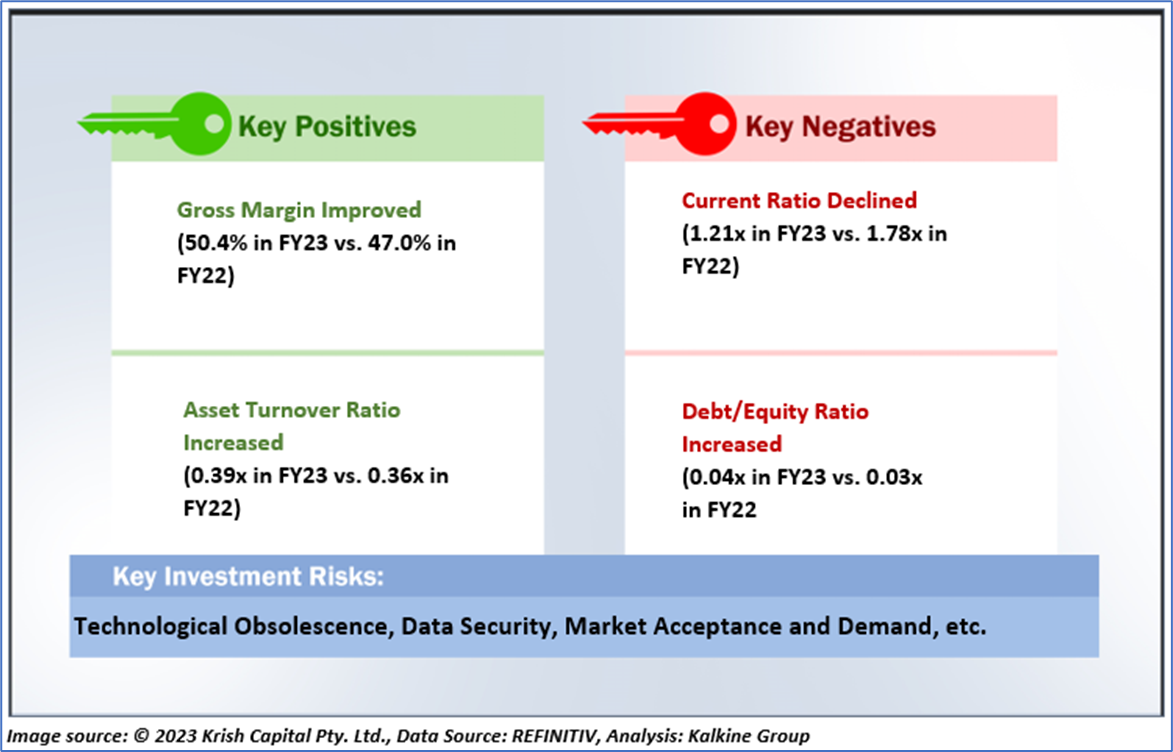 Key Positives

Gross Margin Improved
(50.4% in FY23 vs. 47.0% in FY22)

Asset Turnover Ratio Increased
(0.39x in FY23 vs. 0.36x in FY22)

Key Negatives

Current Ratio Declined
(1.21x in FY23 vs. 1.78x in FY22)

Debt/Equity Ratio Increased
(0.04x in FY23 vs. 0.03x in FY22

Key Investment Risks:

Technological Obsolescence, Data Security, Market Acceptance and Demand, etc.

Image source: © 2023 Krish Capital Pty. Ltd., Data Source: REFINITIV, Analysis: Kalkine Group